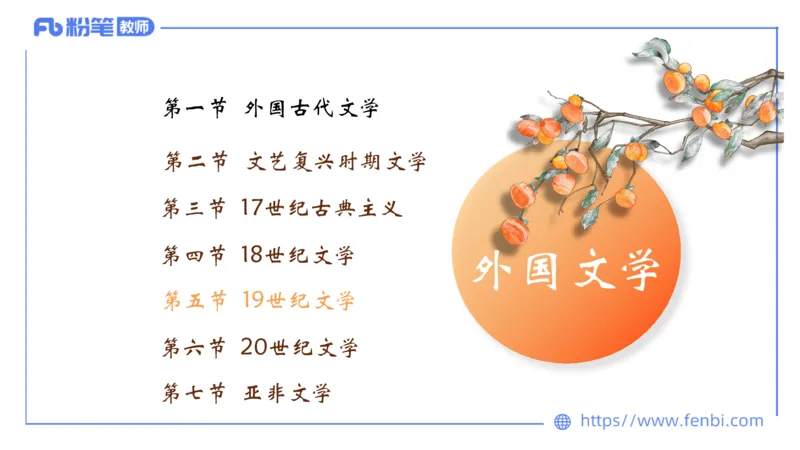 Fb 粉笔 教师

第一节 外国古代文学

第二节 文艺复兴时期文学

第三节 17世纪古典主义

第四节 18世纪文学

第五节 19世纪文学

第六节 20世纪文学

第七节 亚非文学

外国文学

https://www.fenbi.com